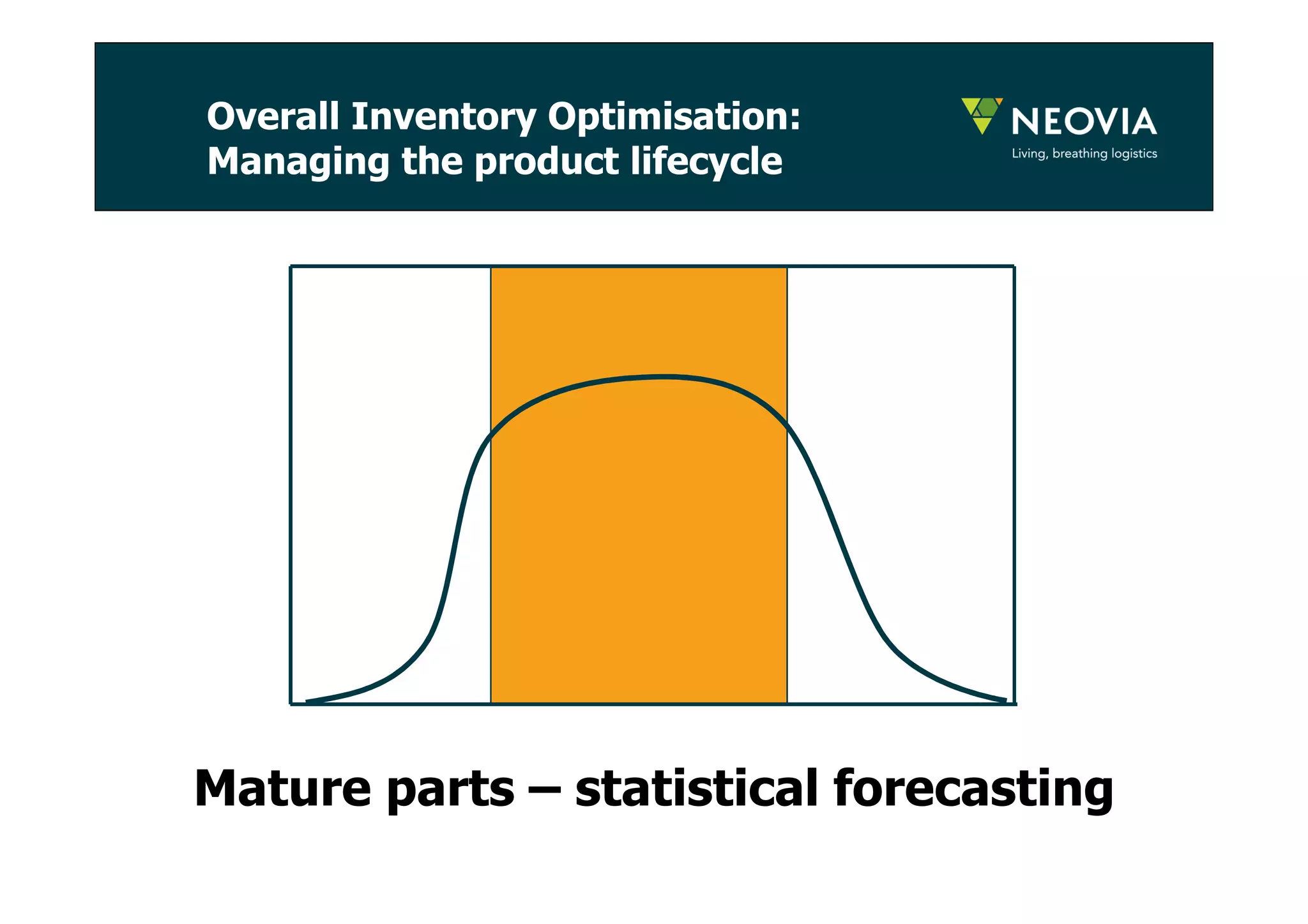 Overall Inventory Optimisation:
Managing the product lifecycle

NEOVIA
Living, breathing logistics

Mature parts – statistical forecasting